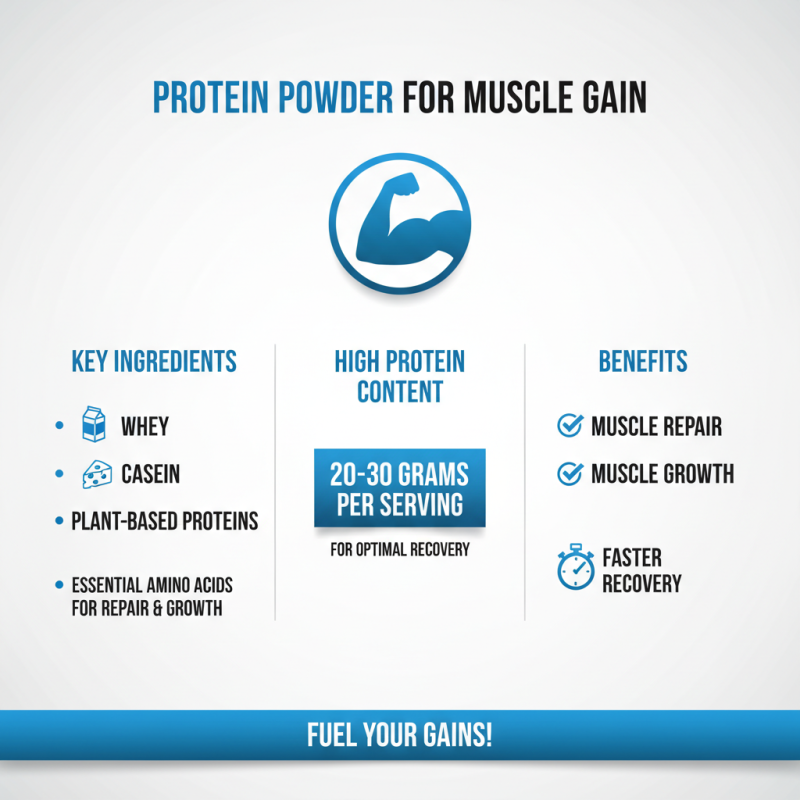 PROTEIN POWDER FOR MUSCLE GAIN

KEY INGREDIENTS

• WHEY
• CASEIN
• PLANT-BASED PROTEINS
• ESSENTIAL AMINO ACIDS FOR REPAIR & GROWTH

HIGH PROTEIN CONTENT

20-30 GRAMS PER SERVING

FOR OPTIMAL RECOVERY

BENEFITS

MUSCLE REPAIR

MUSCLE GROWTH

FASTER RECOVERY

FUEL YOUR GAINS!